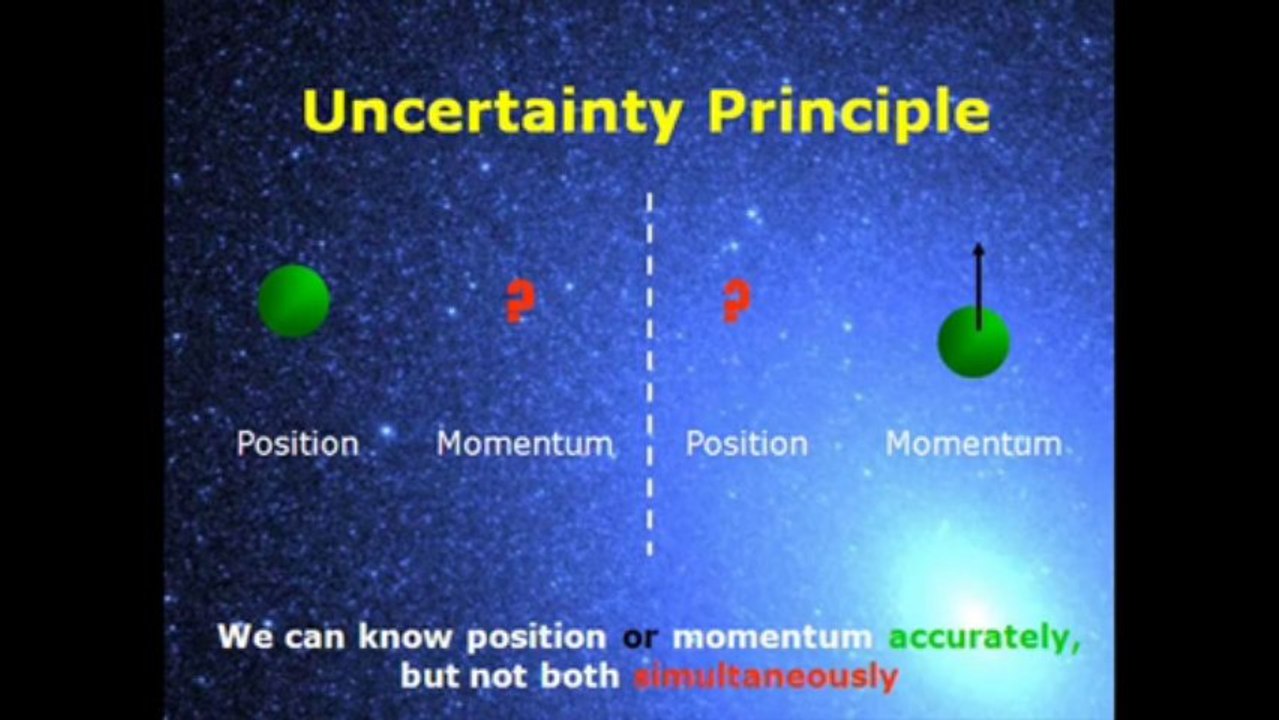 Uncertainty Principle

?

?

Position

Momentum

Position

Momentum

We can know position or momentum accurately, but not both simultaneously